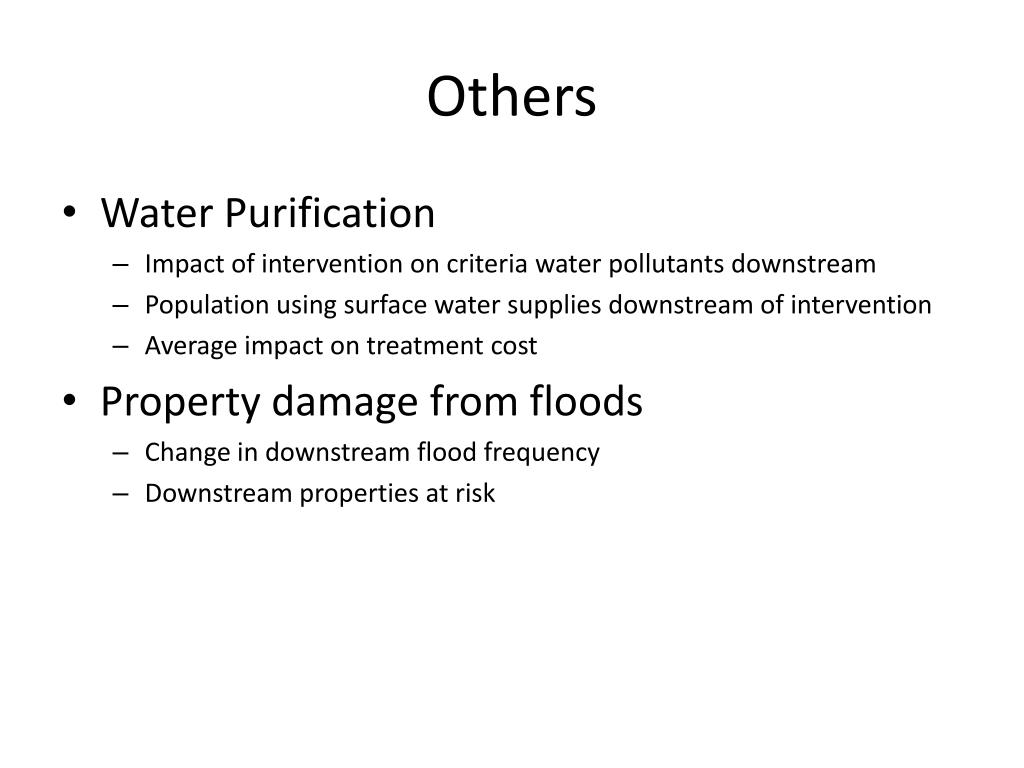 Others

• Water Purification
– Impact of intervention on criteria water pollutants downstream
– Population using surface water supplies downstream of intervention
– Average impact on treatment cost

• Property damage from floods
– Change in downstream flood frequency
– Downstream properties at risk